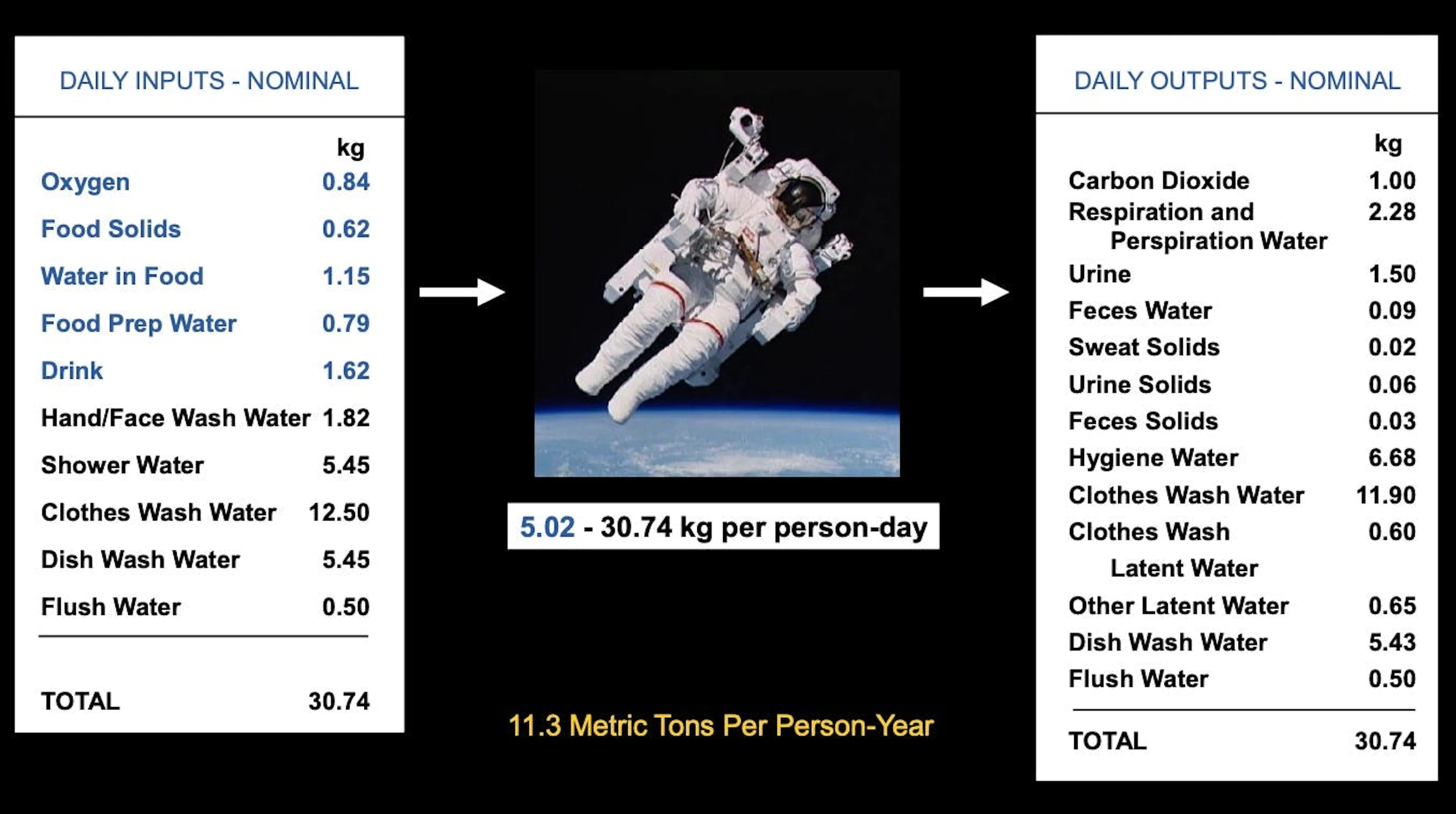 DAILY INPUTS - NOMINAL

| | kg |
|---|---|
| Oxygen | 0.84 |
| Food Solids | 0.62 |
| Water in Food | 1.15 |
| Food Prep Water | 0.79 |
| Drink | 1.62 |
| Hand/Face Wash Water | 1.82 |
| Shower Water | 5.45 |
| Clothes Wash Water | 12.50 |
| Dish Wash Water | 5.45 |
| Flush Water | 0.50 |
| TOTAL | 30.74 |

5.02 - 30.74 kg per person-day

11.3 Metric Tons Per Person-Year

DAILY OUTPUTS - NOMINAL

| | kg |
|---|---|
| Carbon Dioxide | 1.00 |
| Respiration and Perspiration Water | 2.28 |
| Urine | 1.50 |
| Feces Water | 0.09 |
| Sweat Solids | 0.02 |
| Urine Solids | 0.06 |
| Feces Solids | 0.03 |
| Hygiene Water | 6.68 |
| Clothes Wash Water | 11.90 |
| Clothes Wash Latent Water | 0.60 |
| Other Latent Water | 0.65 |
| Dish Wash Water | 5.43 |
| Flush Water | 0.50 |
| TOTAL | 30.74 |